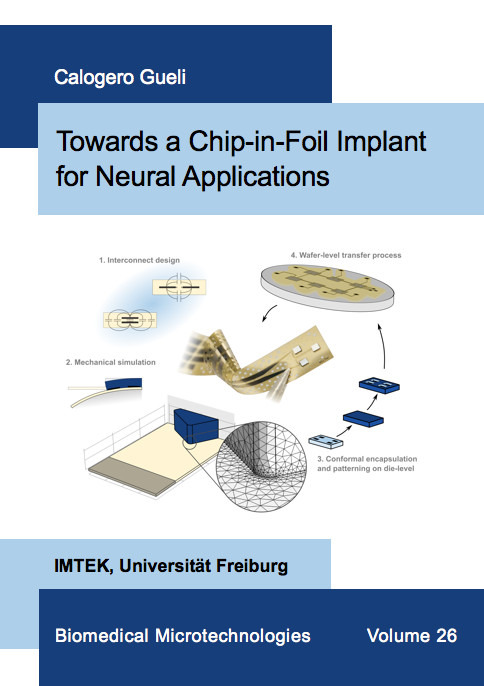 Calogero Gueli

Towards a Chip-in-Foil Implant for Neural Applications

1. Interconnect design

4. Wafer-level transfer process

2. Mechanical simulation

3. Conformal encapsulation and patterning on die-level

IMTEK, Universität Freiburg

Biomedical Microtechnologies

Volume 26